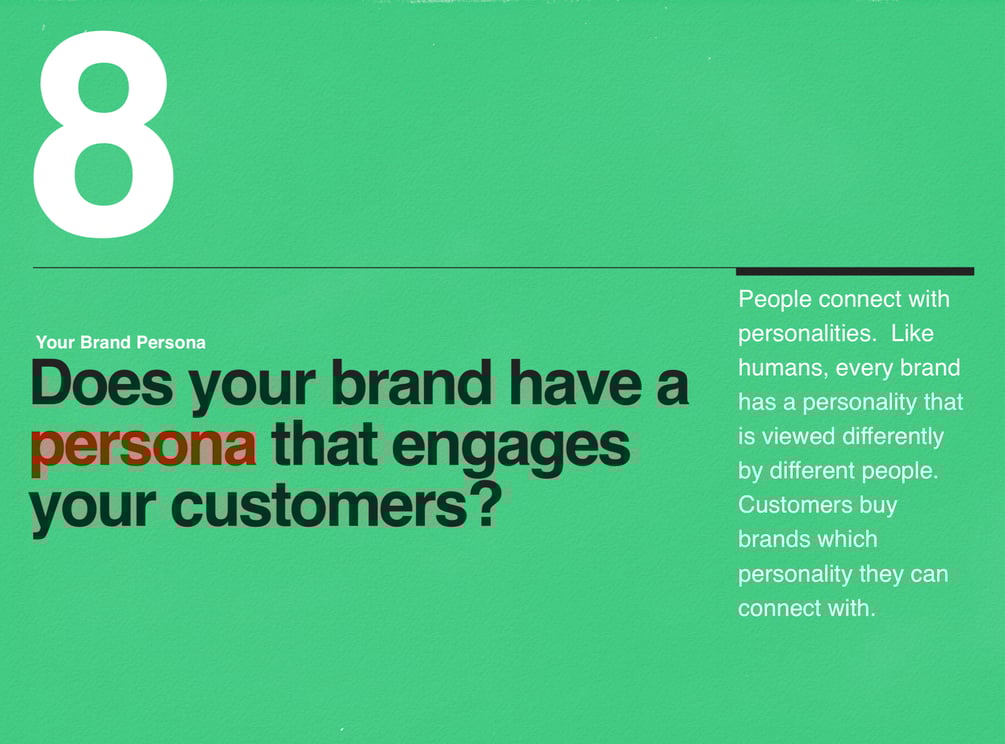 8

Your Brand Persona

Does your brand have a persona that engages your customers?

People connect with personalities.  Like humans, every brand has a personality that is viewed differently by different people. Customers buy brands which personality they can connect with.